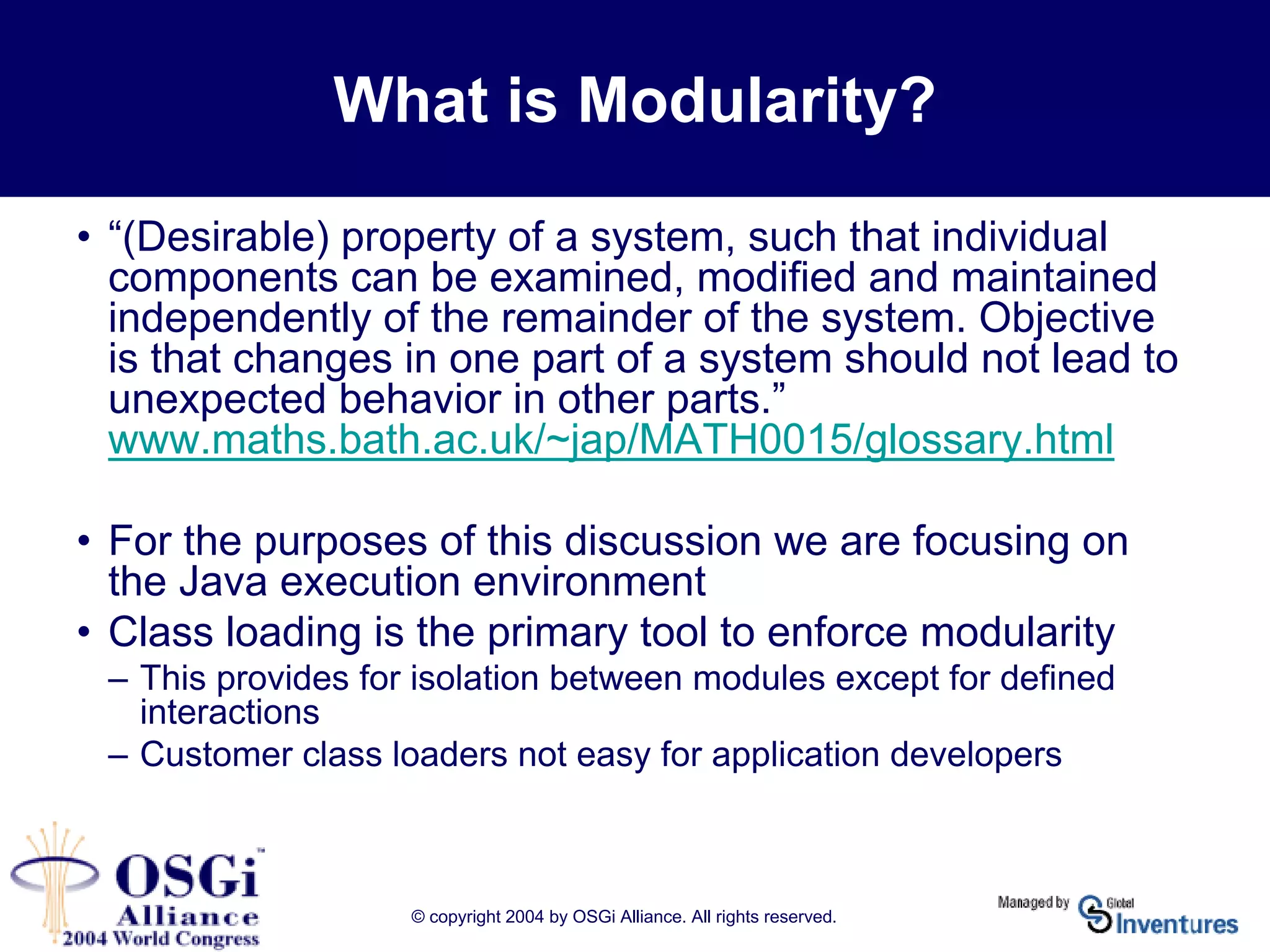 What is Modularity?

• “(Desirable) property of a system, such that individual components can be examined, modified and maintained independently of the remainder of the system. Objective is that changes in one part of a system should not lead to unexpected behavior in other parts.” www.maths.bath.ac.uk/~jap/MATH0015/glossary.html

• For the purposes of this discussion we are focusing on the Java execution environment

• Class loading is the primary tool to enforce modularity
– This provides for isolation between modules except for defined interactions
– Customer class loaders not easy for application developers

OSGi™ Alliance 2004 World Congress

© copyright 2004 by OSGi Alliance. All rights reserved.

Managed by Global Inventures